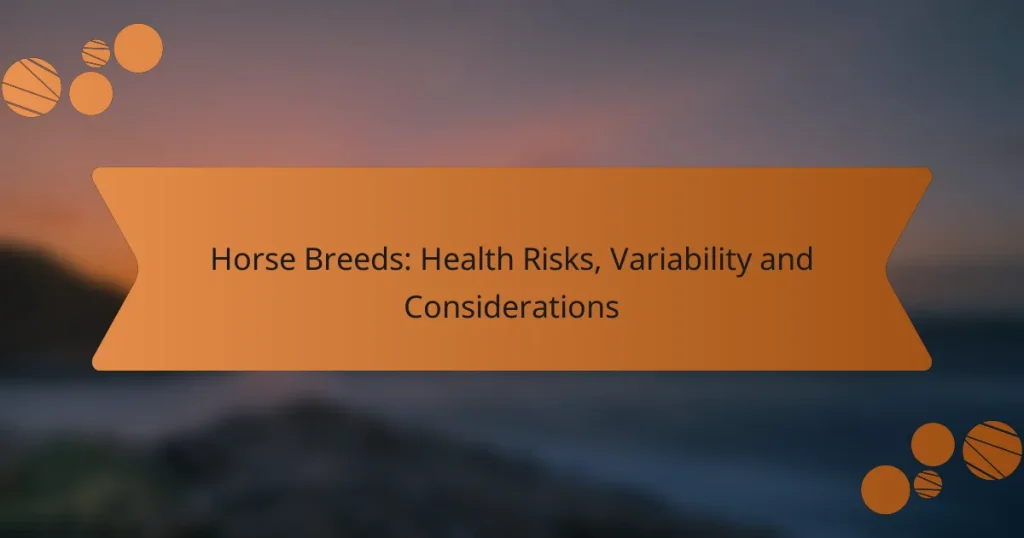 Horse Breeds: Health Risks, Variability and Considerations